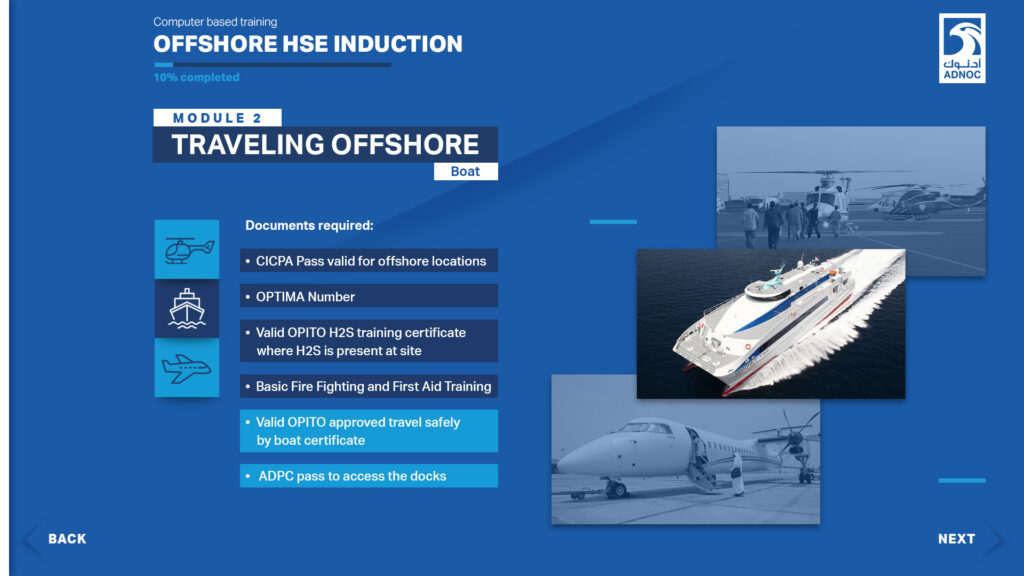 Computer based training

OFFSHORE HSE INDUCTION

10% completed

أدنوك
ADNOC

MODULE 2

TRAVELING OFFSHORE

Boat

Documents required:

• CICPA Pass valid for offshore locations

• OPTIMA Number

• Valid OPITO H2S training certificate where H2S is present at site

• Basic Fire Fighting and First Aid Training

• Valid OPITO approved travel safely by boat certificate

• ADPC pass to access the docks

BACK

NEXT